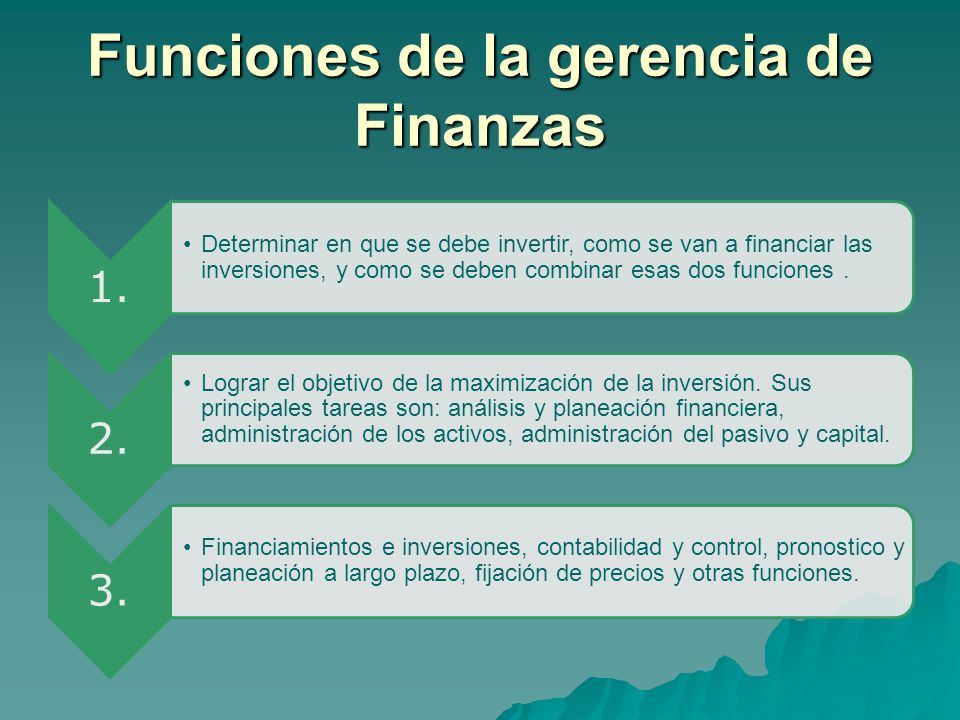 Funciones de la gerencia de Finanzas

1.

• Determinar en que se debe invertir, como se van a financiar las inversiones, y como se deben combinar esas dos funciones .

2.

• Lograr el objetivo de la maximización de la inversión. Sus principales tareas son: análisis y planeación financiera, administración de los activos, administración del pasivo y capital.

3.

• Financiamientos e inversiones, contabilidad y control, pronostico y planeación a largo plazo, fijación de precios y otras funciones.